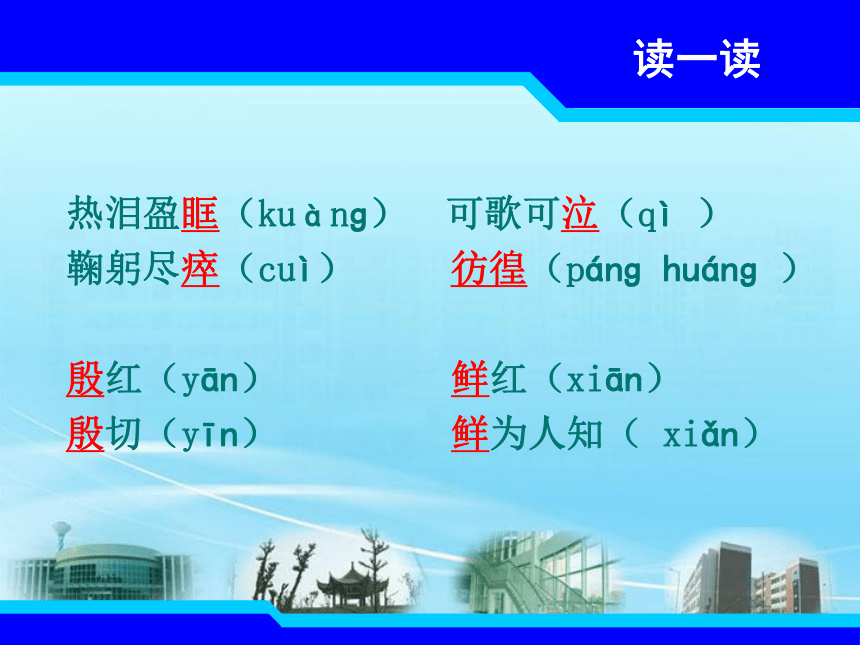 读一读

热泪盈眶（kuàng） 可歌可泣（qì ）
鞠躬尽瘁（cuì） 彷徨（páng huáng ）

殷红（yān） 鲜红（xiān）
殷切（yīn） 鲜为人知（ xiǎn）